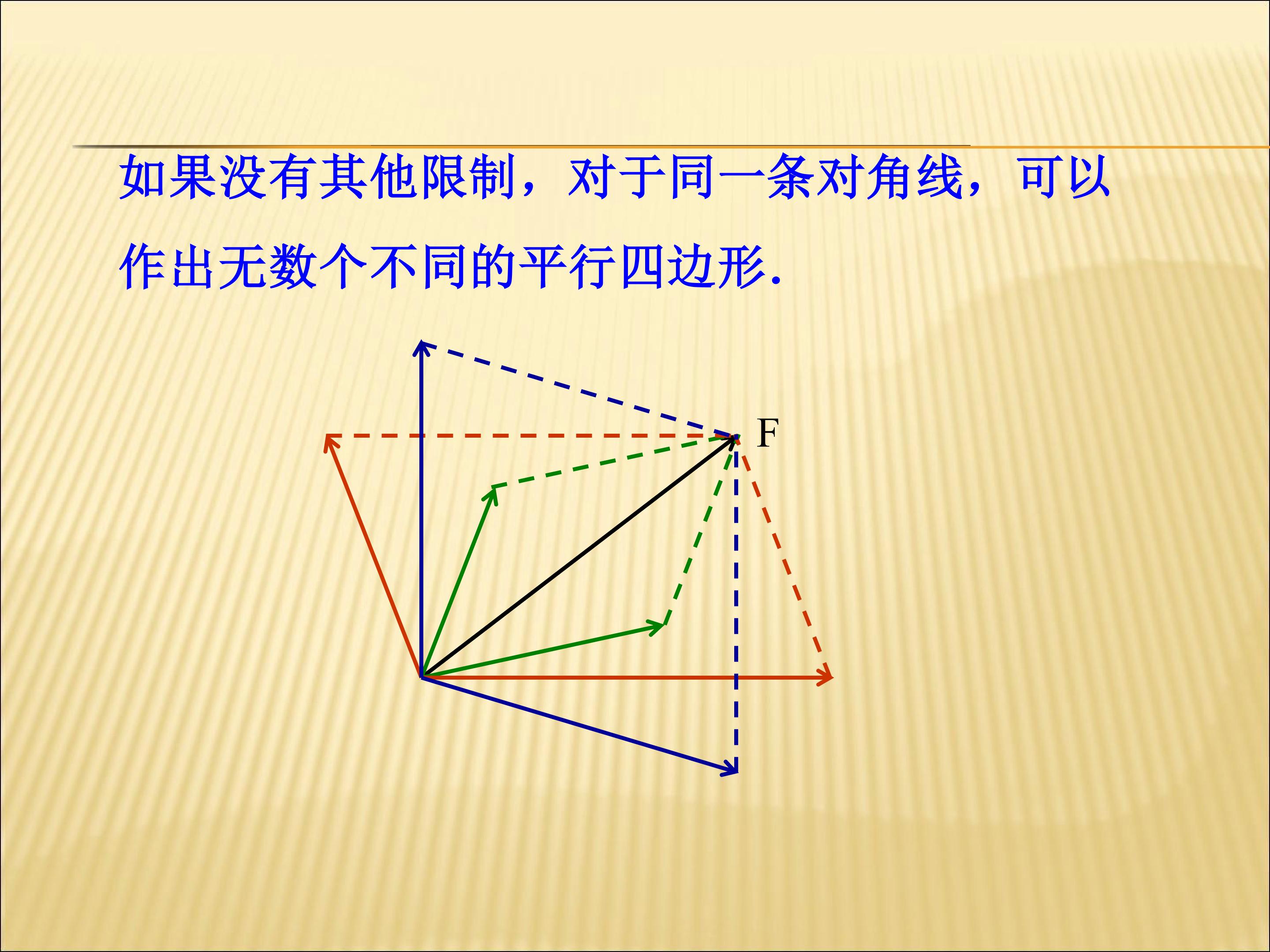 如果没有其他限制，对于同一条对角线，可以作出无数个不同的平行四边形.

F